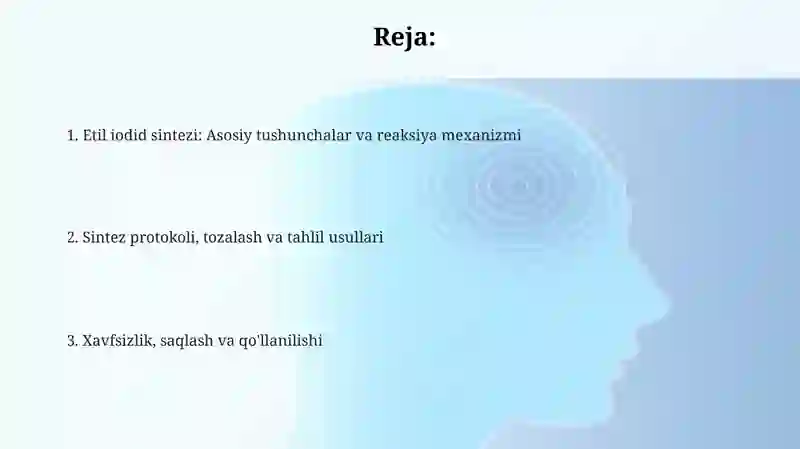 Reja:

1. Etil iodid sintezi: Asosiy tushunchalar va reaksiya mexanizmi

2. Sintez protokoli, tozalash va tahlil usullari

3. Xavfsizlik, saqlash va qo'llanilishi